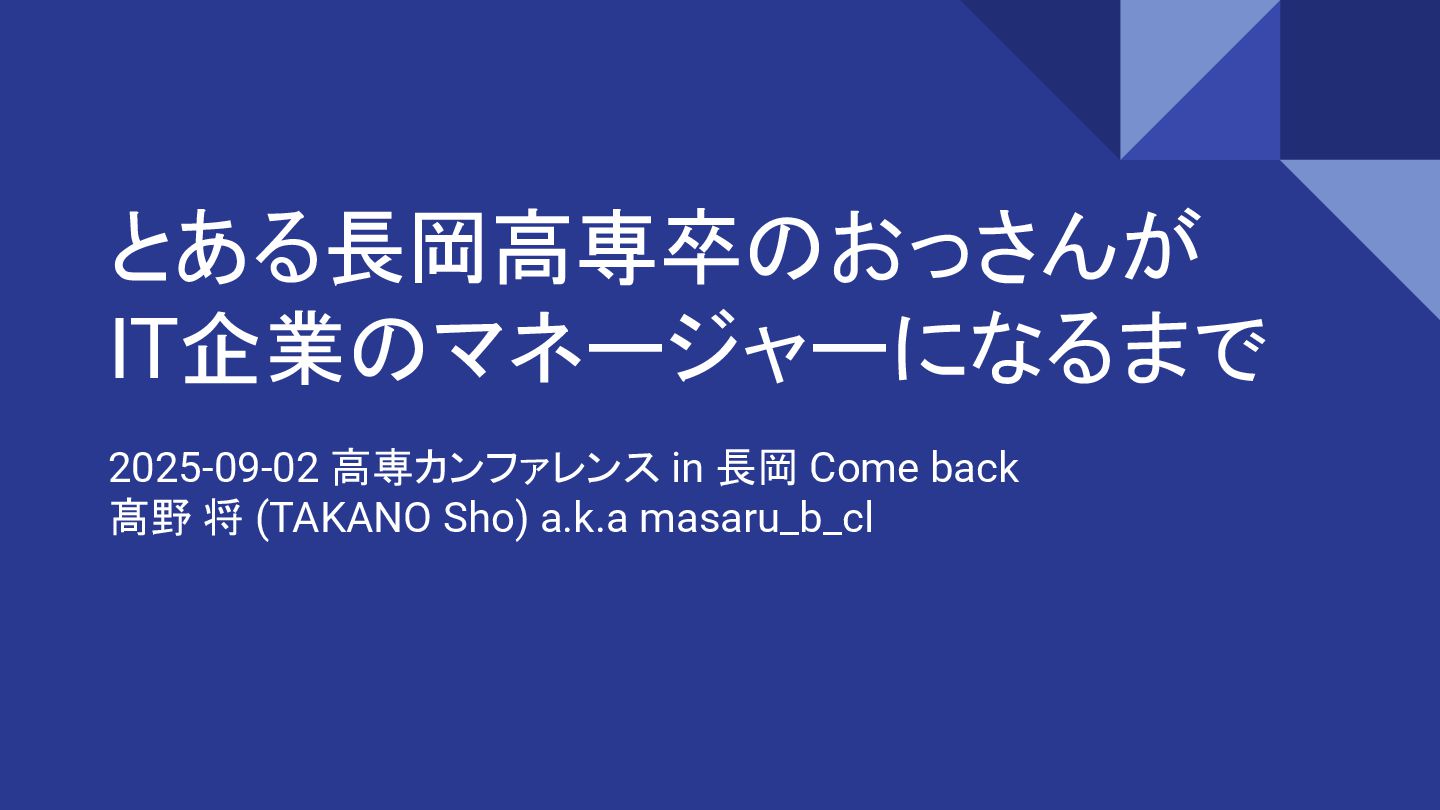 とある長岡高専卒のおっさんが
IT企業のマネージャーになるまで

2025-09-02 高専カンファレンス in 長岡 Come back
髙野 将 (TAKANO Sho) a.k.a masaru_b_cl